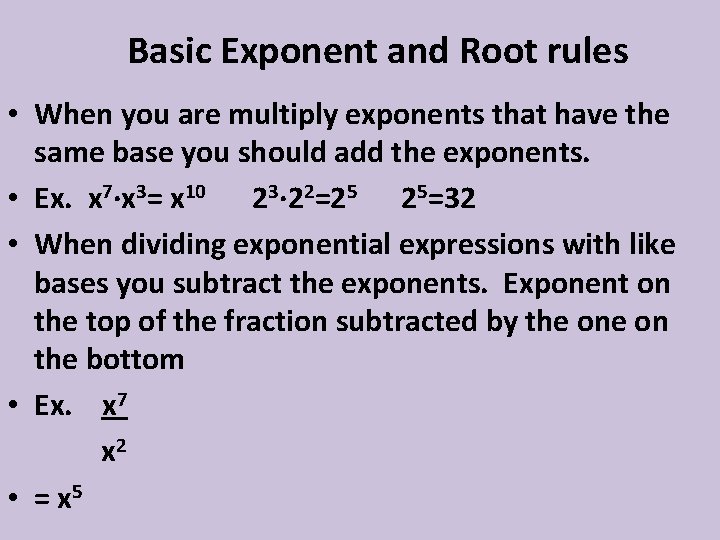 Basic Exponent and Root rules

• When you are multiply exponents that have the same base you should add the exponents.

• Ex. $x^7 \cdot x^3 = x^{10}$   $2^3 \cdot 2^2 = 2^5$   $2^5 = 32$

• When dividing exponential expressions with like bases you subtract the exponents. Exponent on the top of the fraction subtracted by the one on the bottom

• Ex. $\frac{x^7}{x^2}$

• $= x^5$